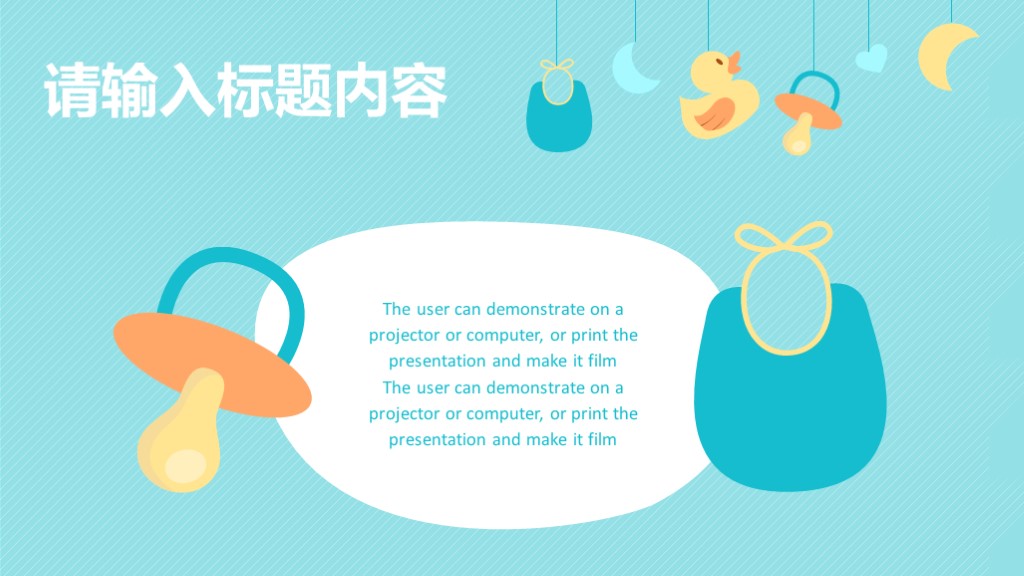 请输入标题内容

The user can demonstrate on a projector or computer, or print the presentation and make it film
The user can demonstrate on a projector or computer, or print the presentation and make it film